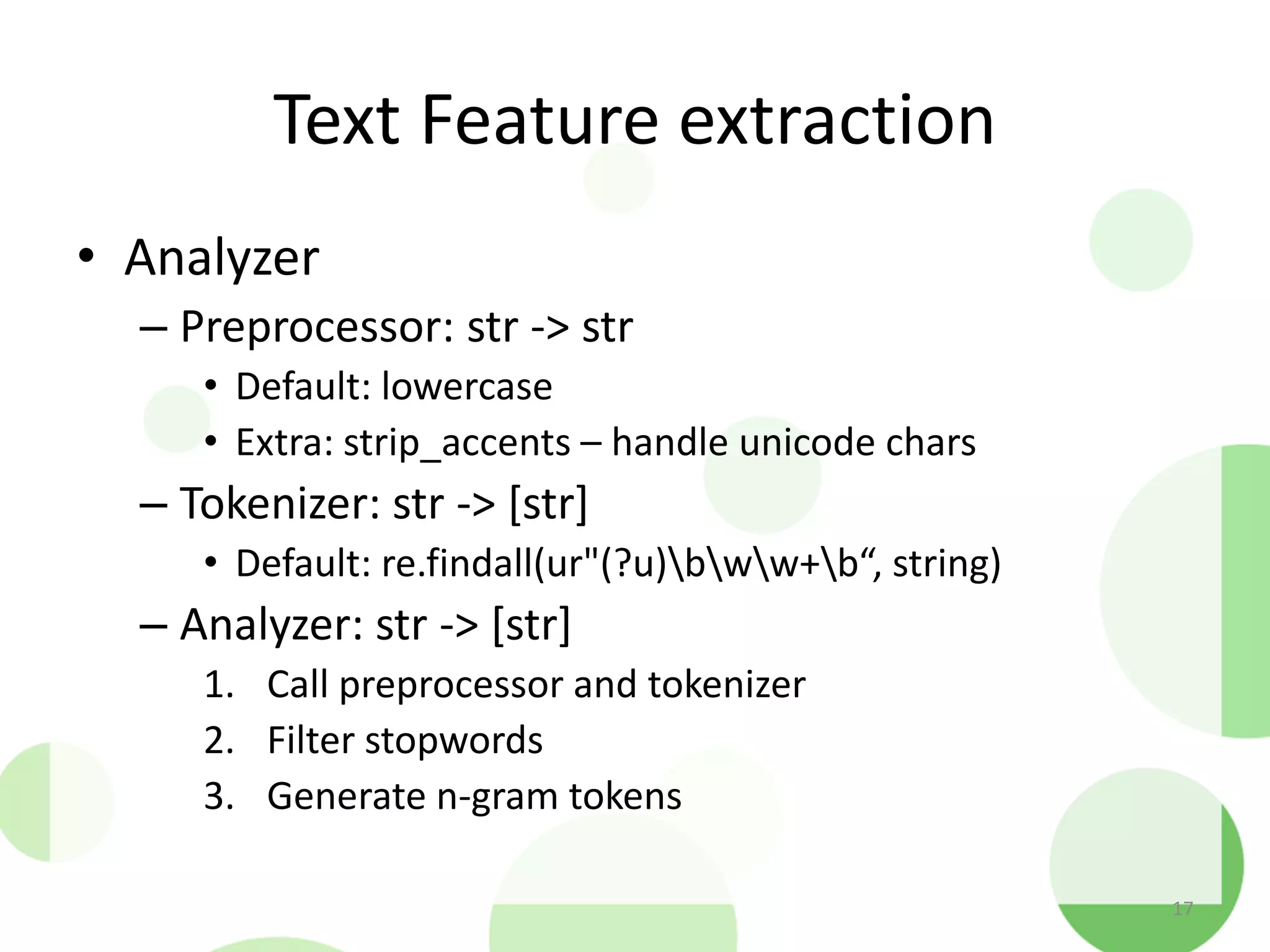 Text Feature extraction

• Analyzer
– Preprocessor: str -> str
• Default: lowercase
• Extra: strip_accents – handle unicode chars
– Tokenizer: str -> [str]
• Default: re.findall(ur"(?u)\b\w\w+\b“, string)
– Analyzer: str -> [str]
1. Call preprocessor and tokenizer
2. Filter stopwords
3. Generate n-gram tokens

17